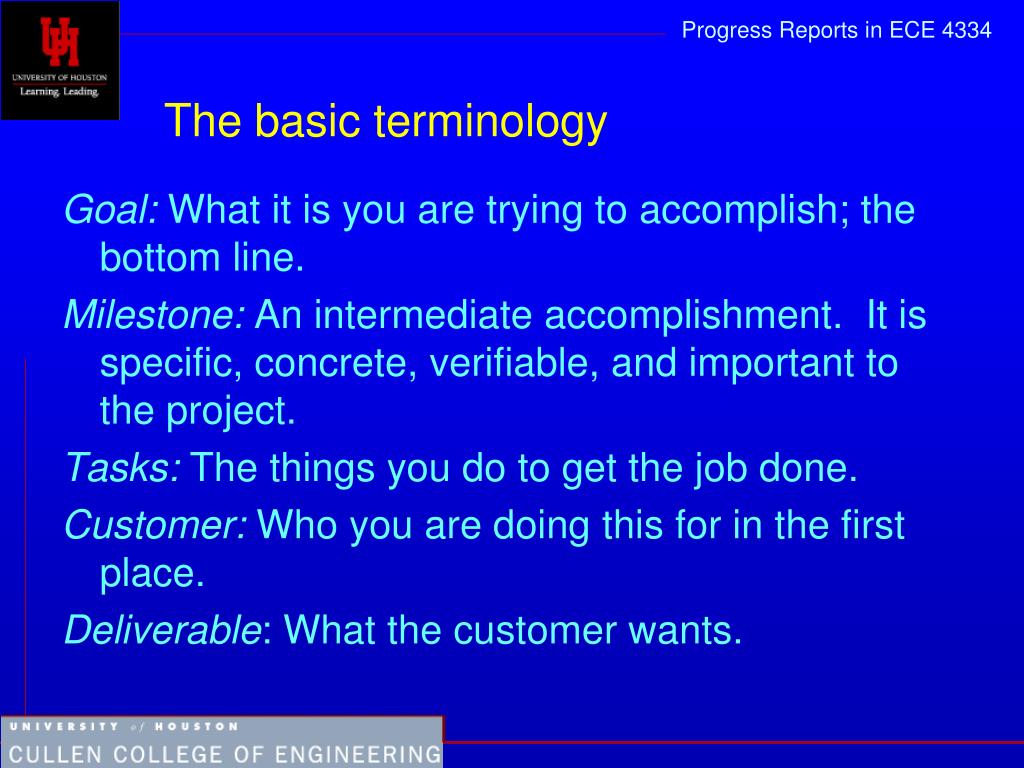 UH
UNIVERSITY OF HOUSTON
Learning. Leading.

Progress Reports in ECE 4334

The basic terminology

Goal: What it is you are trying to accomplish; the bottom line.

Milestone: An intermediate accomplishment. It is specific, concrete, verifiable, and important to the project.

Tasks: The things you do to get the job done.

Customer: Who you are doing this for in the first place.

Deliverable: What the customer wants.

UNIVERSITY of HOUSTON
CULLEN COLLEGE OF ENGINEERING